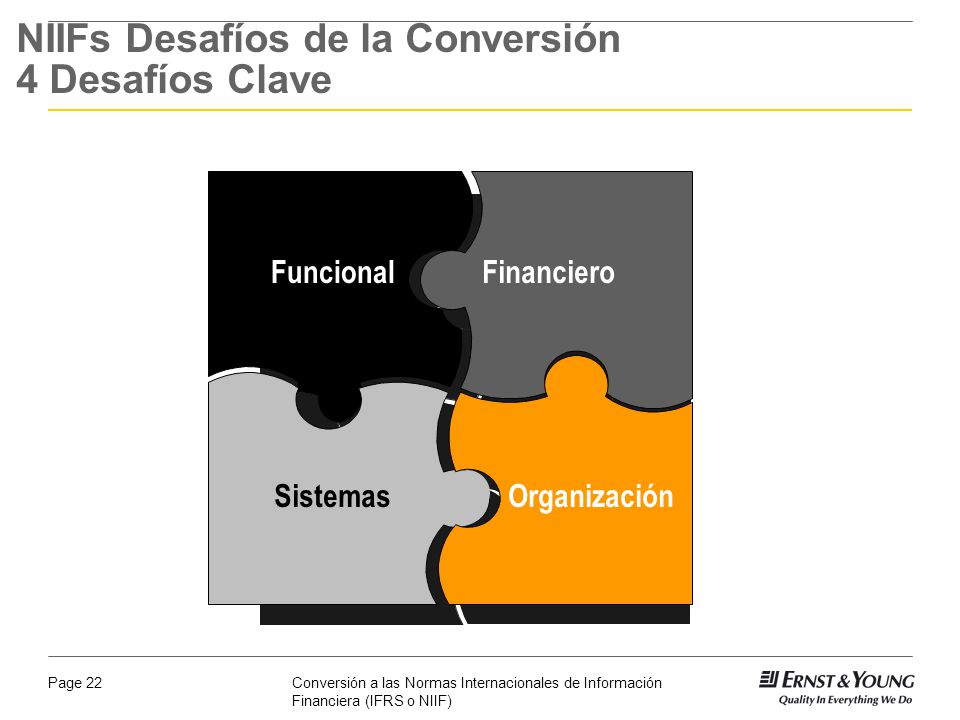 NIIFs Desafíos de la Conversión
4 Desafíos Clave

Funcional

Financiero

Sistemas

Organización

Page 22

Conversión a las Normas Internacionales de Información Financiera (IFRS o NIIF)

ERNST & YOUNG
Quality In Everything We Do